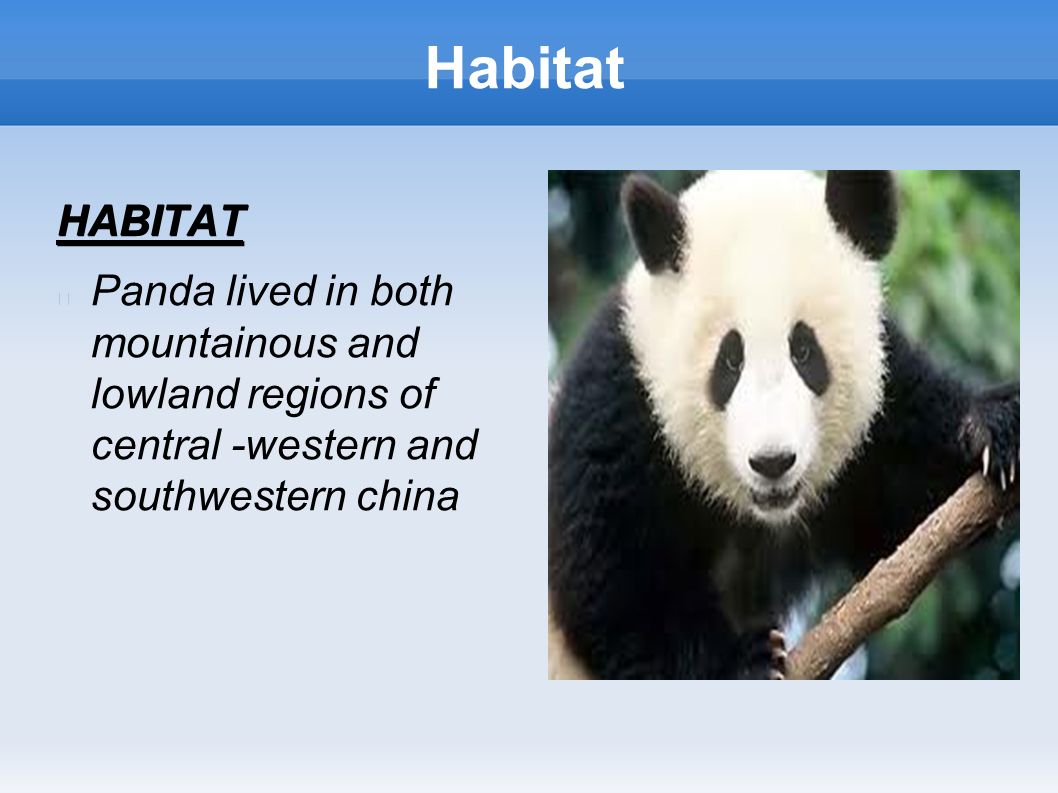 Habitat

HABITAT

Panda lived in both mountainous and lowland regions of central -western and southwestern china